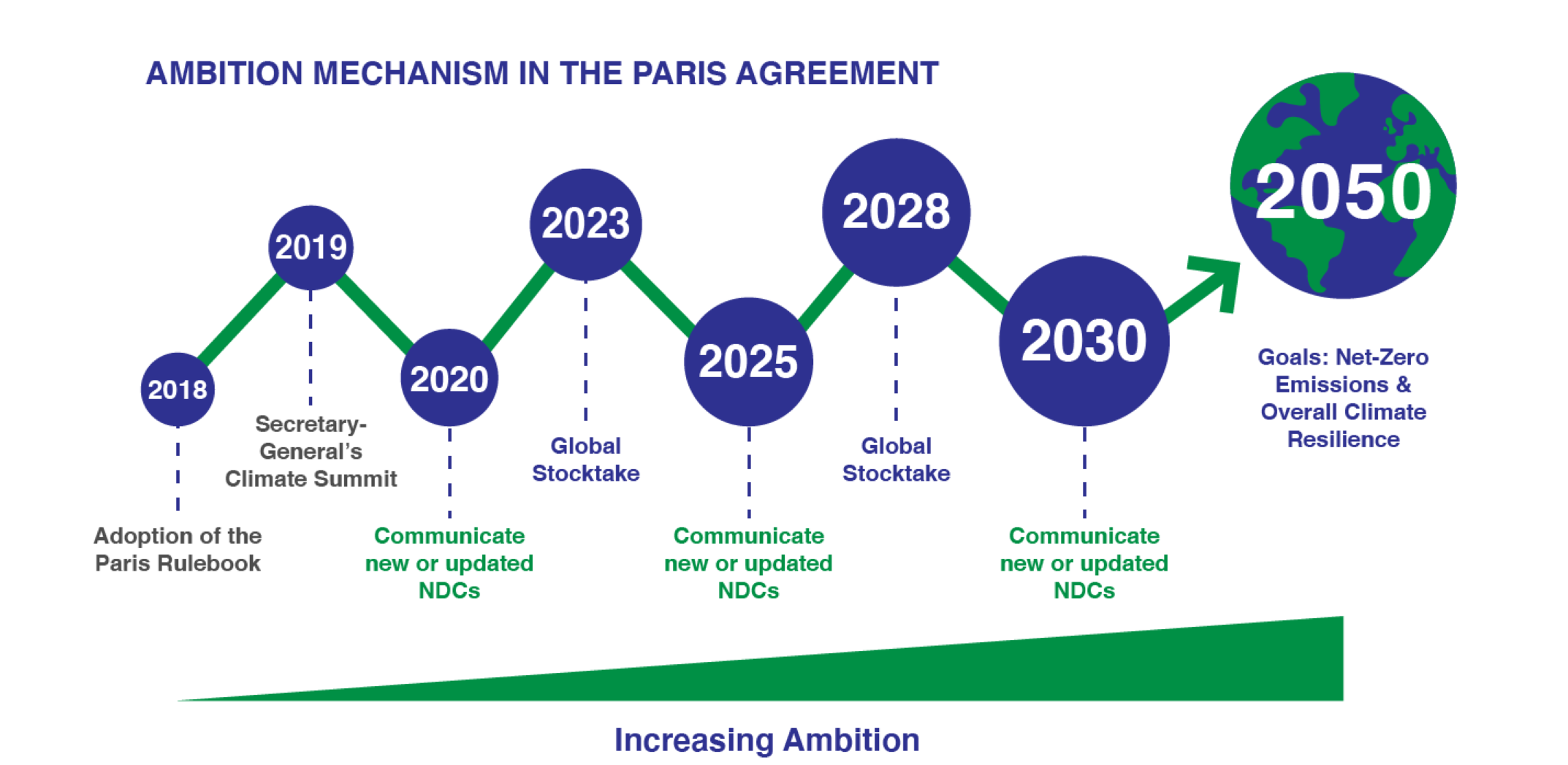 AMBITION MECHANISM IN THE PARIS AGREEMENT

2018

Adoption of the Paris Rulebook

2019

Secretary-General's Climate Summit

2020

Communicate new or updated NDCs

2023

Global Stocktake

2025

Communicate new or updated NDCs

2028

Global Stocktake

2030

Communicate new or updated NDCs

2050

Goals: Net-Zero Emissions & Overall Climate Resilience

Increasing Ambition